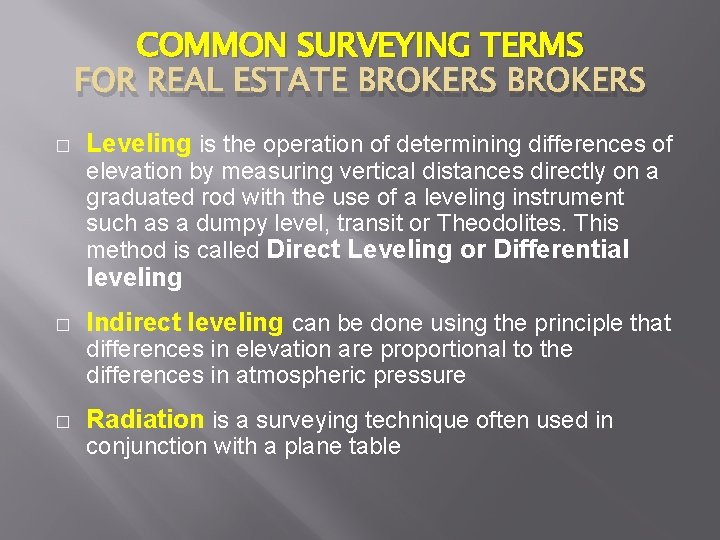 COMMON SURVEYING TERMS
FOR REAL ESTATE BROKERS BROKERS

□ Leveling is the operation of determining differences of elevation by measuring vertical distances directly on a graduated rod with the use of a leveling instrument such as a dumpy level, transit or Theodolites. This method is called Direct Leveling or Differential leveling

□ Indirect leveling can be done using the principle that differences in elevation are proportional to the differences in atmospheric pressure

□ Radiation is a surveying technique often used in conjunction with a plane table